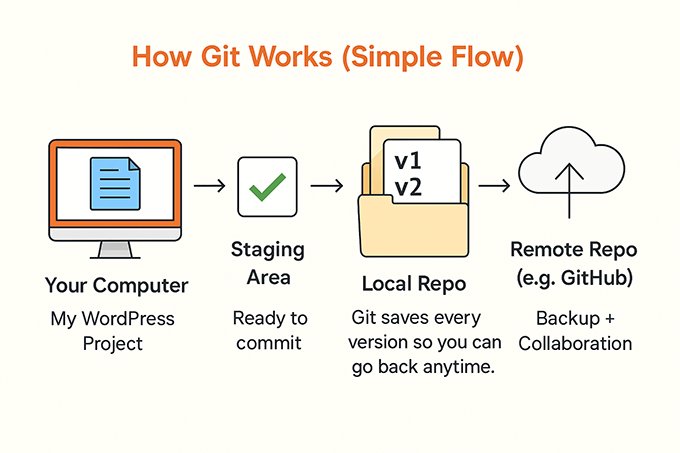 How Git Works (Simple Flow)

Your Computer
My WordPress Project

Staging Area
Ready to commit

v1
v2

Local Repo
Git saves every version so you can go back anytime.

Remote Repo (e.g. GitHub)
Backup + Collaboration